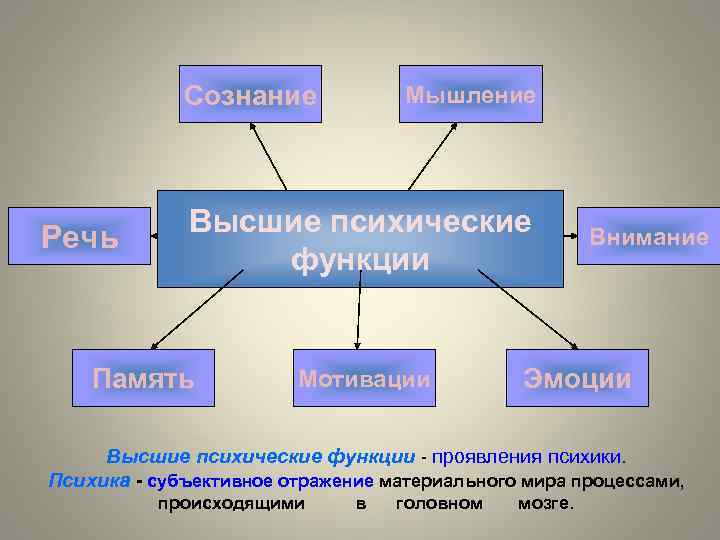 Сознание

Мышление

Речь

Высшие психические функции

Внимание

Память

Мотивации

Эмоции

Высшие психические функции - проявления психики.
Психика - субъективное отражение материального мира процессами, происходящими в головном мозге.